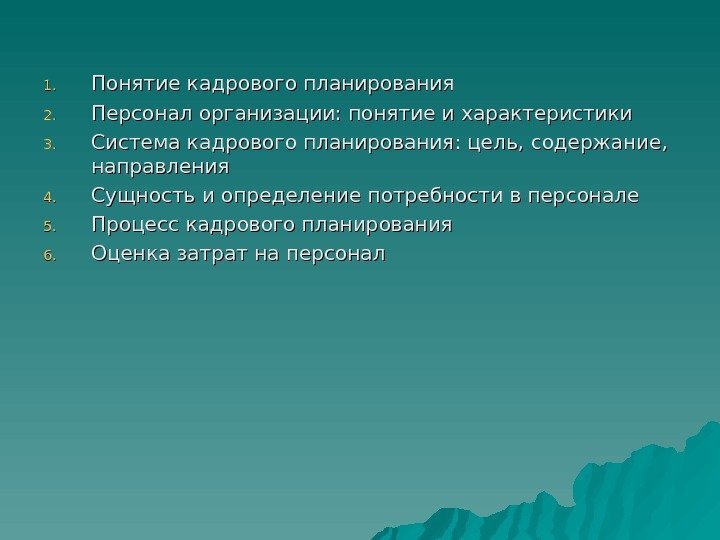 1. Понятие кадрового планирования
2. Персонал организации: понятие и характеристики
3. Система кадрового планирования: цель, содержание, направления
4. Сущность и определение потребности в персонале
5. Процесс кадрового планирования
6. Оценка затрат на персонал